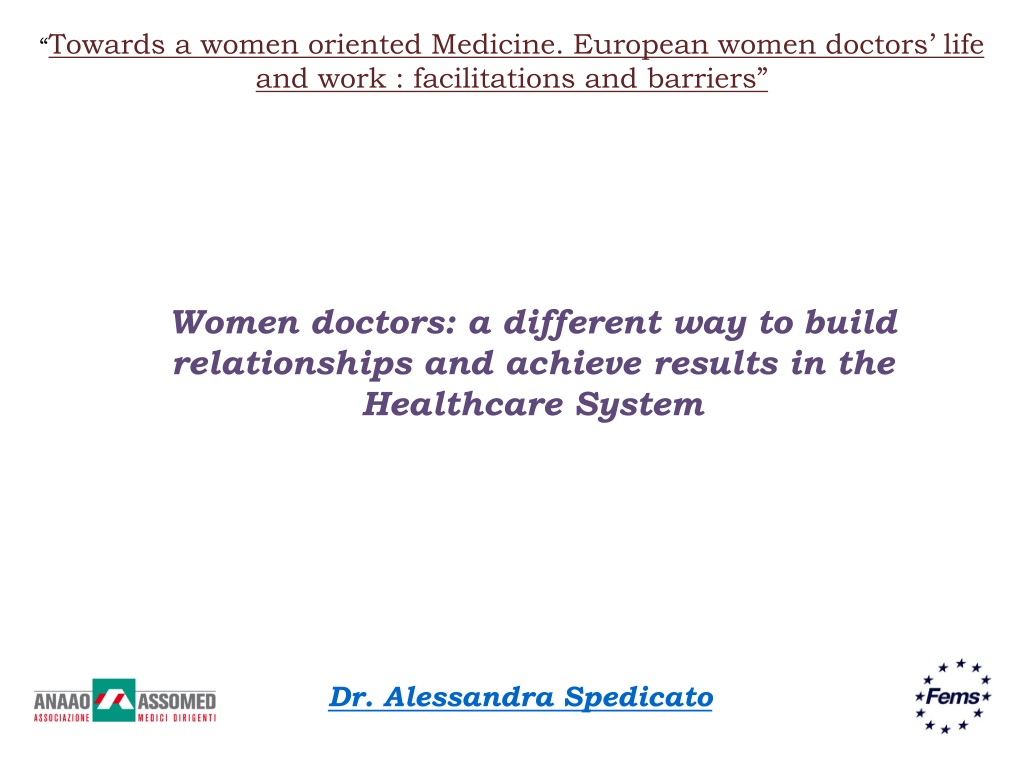 “Towards a women oriented Medicine. European women doctors’ life and work : facilitations and barriers”

Women doctors: a different way to build relationships and achieve results in the Healthcare System

ANAAO ASSOMED
ASSOCIAZIONE MEDICI DIRIGENTI

Dr. Alessandra Spedicato

Fems